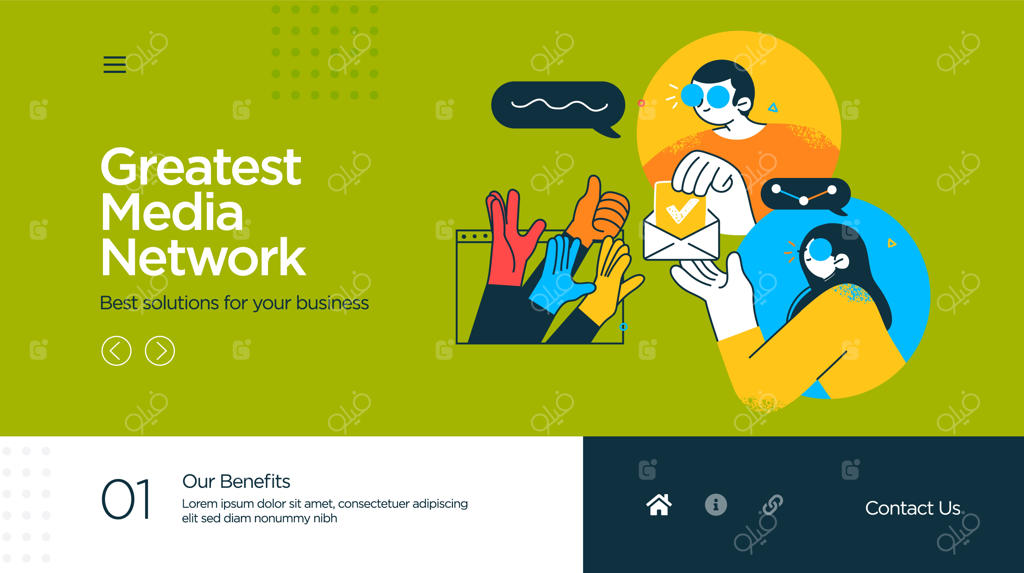 Greatest Media Network

Best solutions for your business

01

Our Benefits

Lorem ipsum dolor sit amet, consectetuer adipiscing elit sed diam nonummy nibh

Contact Us